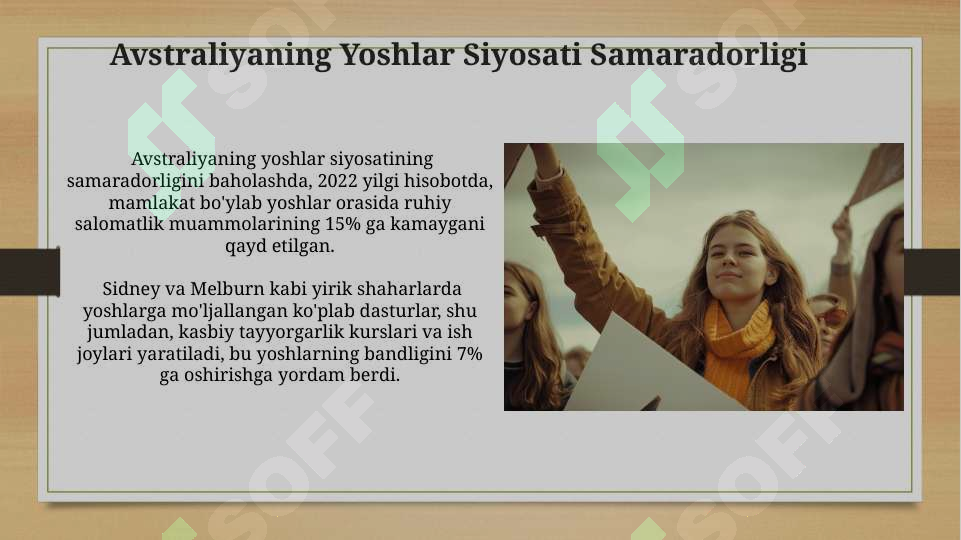 Avstraliyaning Yoshlar Siyosati Samaradorligi

Avstraliyaning yoshlar siyosatining samaradorligini baholashda, 2022 yilgi hisobotda, mamlakat bo'ylab yoshlar orasida ruhiy salomatlik muammolarining 15% ga kamaygani qayd etilgan.

Sidney va Melburn kabi yirik shaharlarda yoshlarga mo'ljallangan ko'plab dasturlar, shu jumladan, kasbiy tayyorgarlik kurslari va ish joylari yaratiladi, bu yoshlarning bandligini 7% ga oshirishga yordam berdi.

SOFF SOFF SOFF SOFF